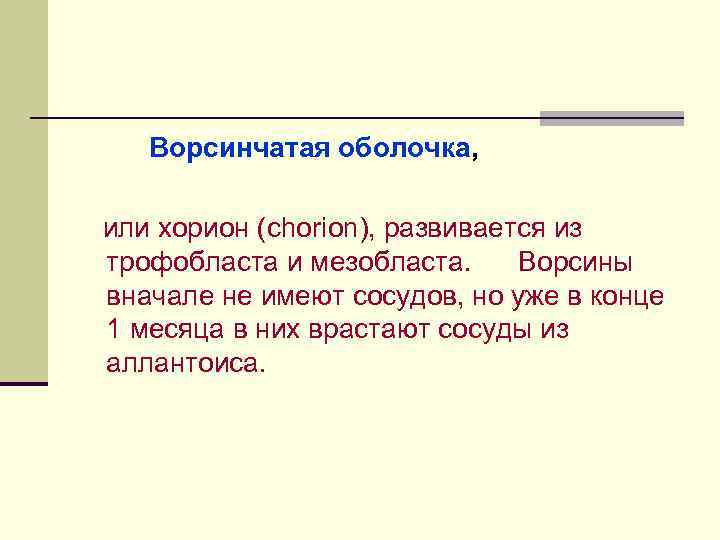 Ворсинчатая оболочка,

или хорион (chorion), развивается из трофобласта и мезобласта. Ворсины вначале не имеют сосудов, но уже в конце 1 месяца в них врастают сосуды из аллантоиса.